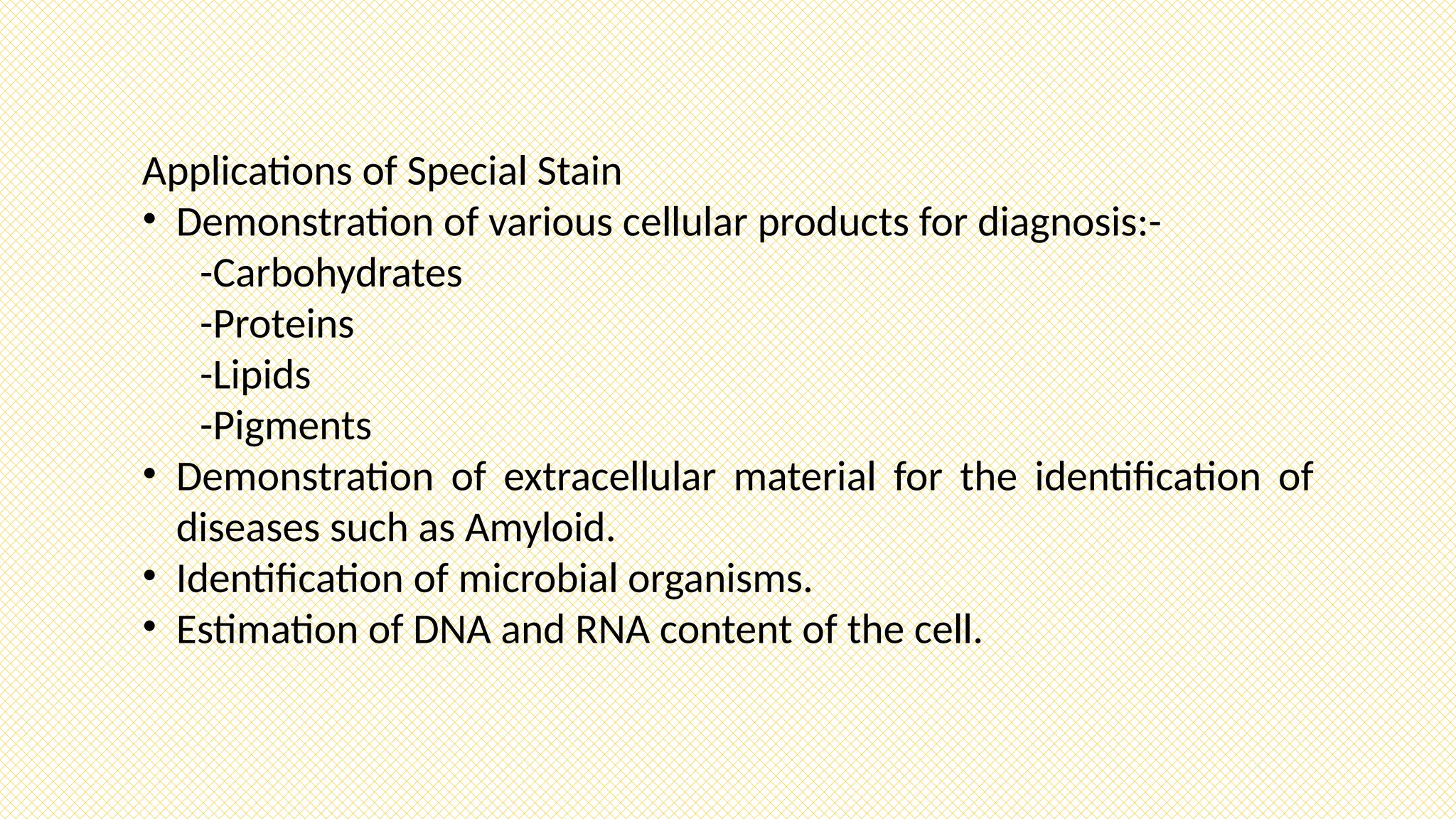 Applications of Special Stain

• Demonstration of various cellular products for diagnosis:-
-Carbohydrates
-Proteins
-Lipids
-Pigments
• Demonstration of extracellular material for the identification of diseases such as Amyloid.
• Identification of microbial organisms.
• Estimation of DNA and RNA content of the cell.